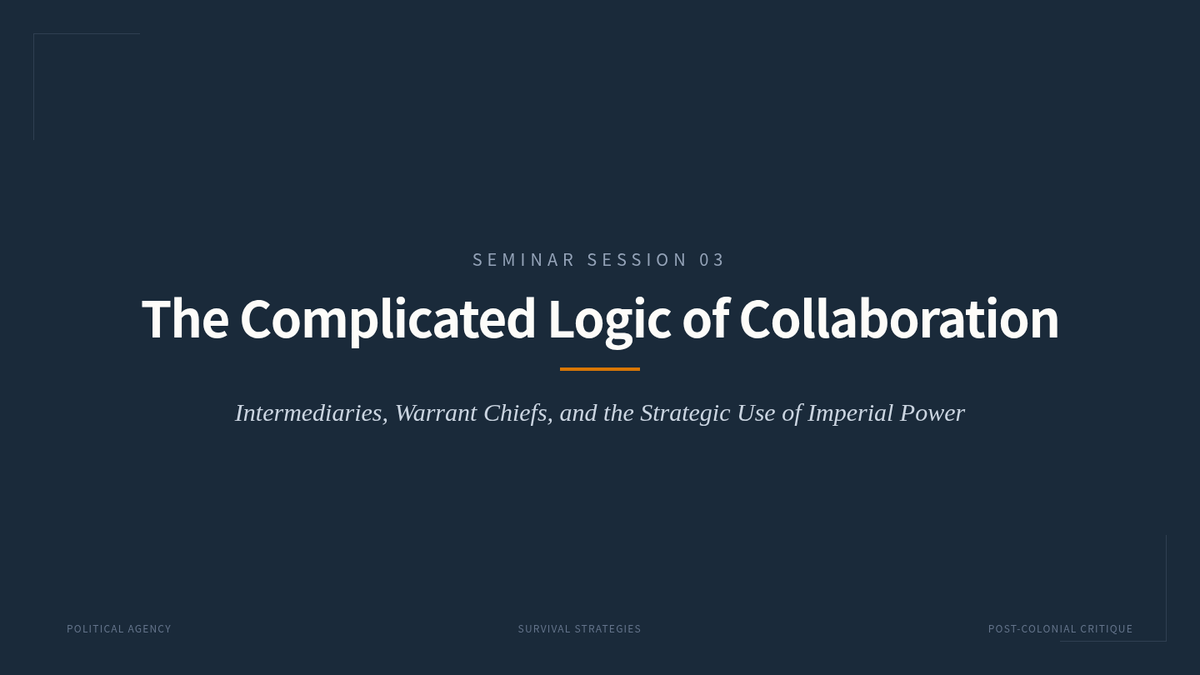 SEMINAR SESSION 03

The Complicated Logic of Collaboration

Intermediaries, Warrant Chiefs, and the Strategic Use of Imperial Power

POLITICAL AGENCY

SURVIVAL STRATEGIES

POST-COLONIAL CRITIQUE